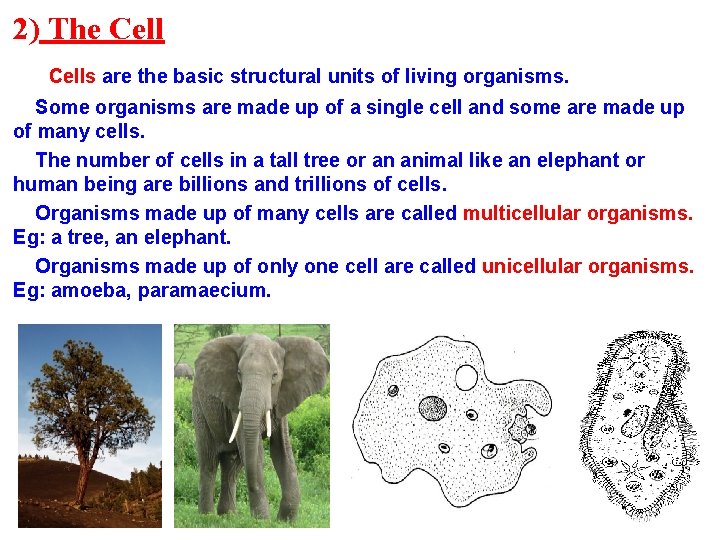 2) The Cell

Cells are the basic structural units of living organisms.

Some organisms are made up of a single cell and some are made up of many cells.

The number of cells in a tall tree or an animal like an elephant or human being are billions and trillions of cells.

Organisms made up of many cells are called multicellular organisms. Eg: a tree, an elephant.

Organisms made up of only one cell are called unicellular organisms. Eg: amoeba, paramaecium.